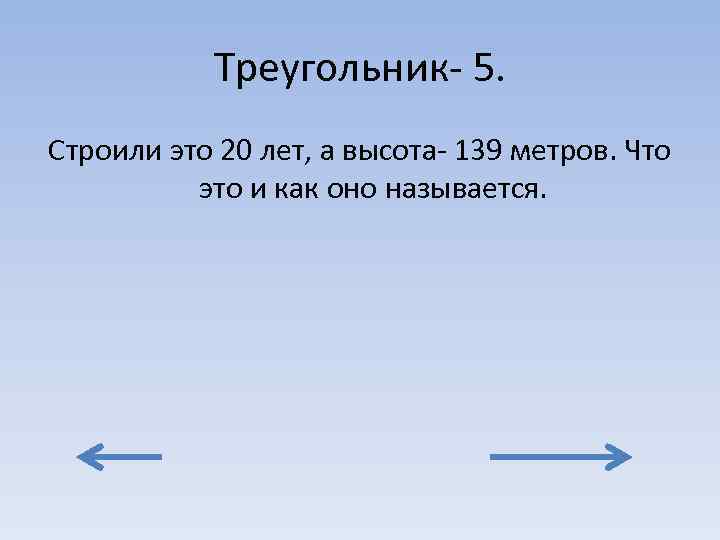 Треугольник- 5.

Строили это 20 лет, а высота- 139 метров. Что это и как оно называется.